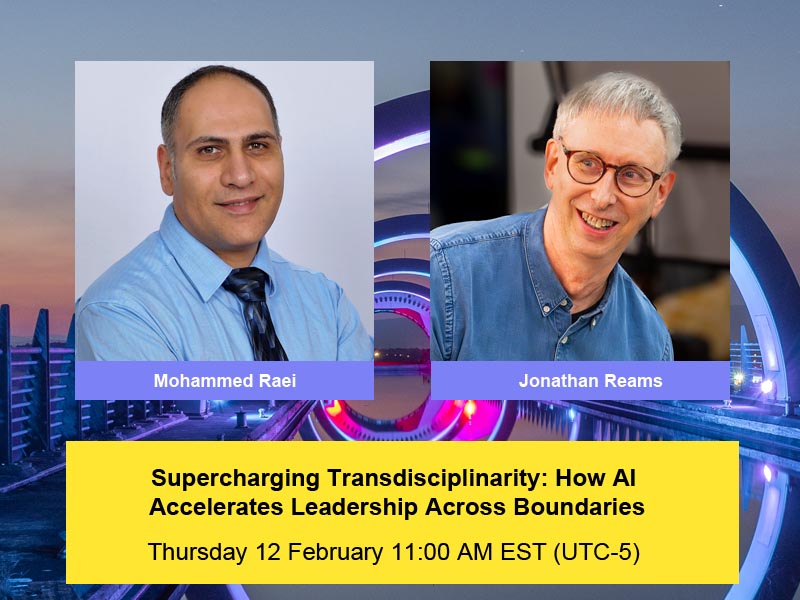 Mohammed Raei

Jonathan Reams

Supercharging Transdisciplinarity: How AI Accelerates Leadership Across Boundaries

Thursday 12 February 11:00 AM EST (UTC-5)